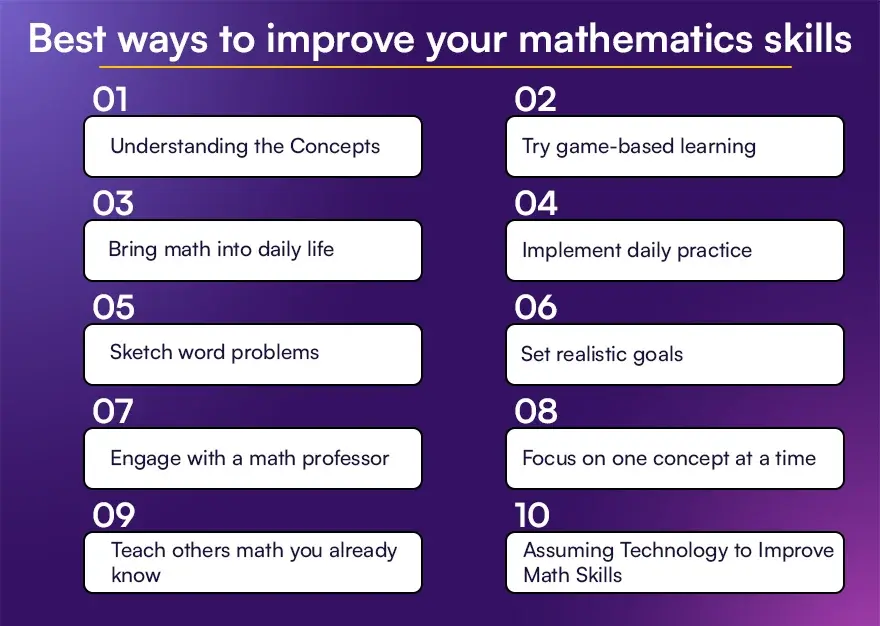 Best ways to improve your mathematics skills

01
Understanding the Concepts

02
Try game-based learning

03
Bring math into daily life

04
Implement daily practice

05
Sketch word problems

06
Set realistic goals

07
Engage with a math professor

08
Focus on one concept at a time

09
Teach others math you already know

10
Assuming Technology to Improve Math Skills